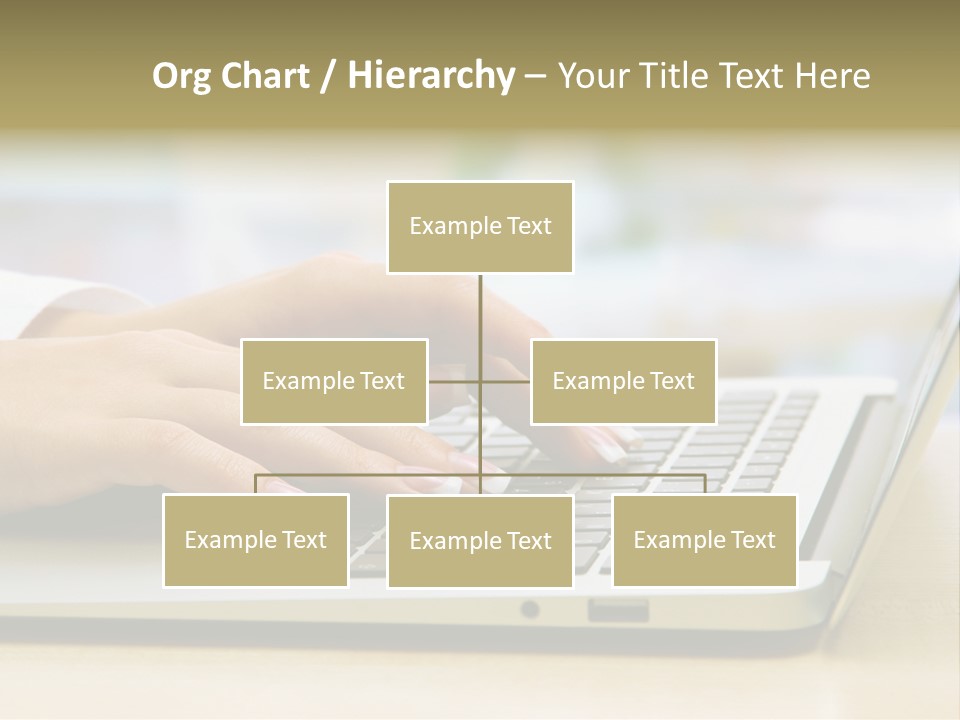 Org Chart / Hierarchy – Your Title Text Here

Example Text

Example Text

Example Text

Example Text

Example Text

Example Text